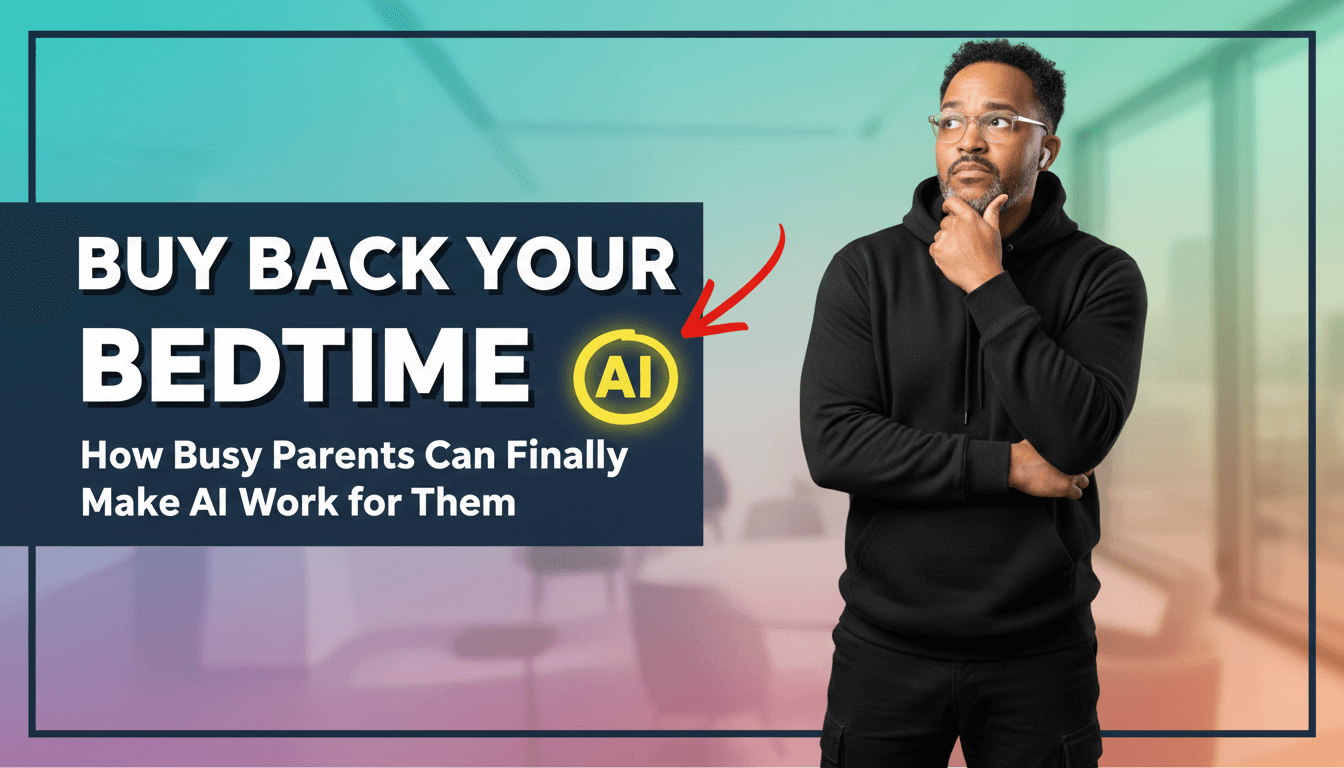 BUY BACK YOUR
BEDTIME AI

How Busy Parents Can Finally Make AI Work for Them